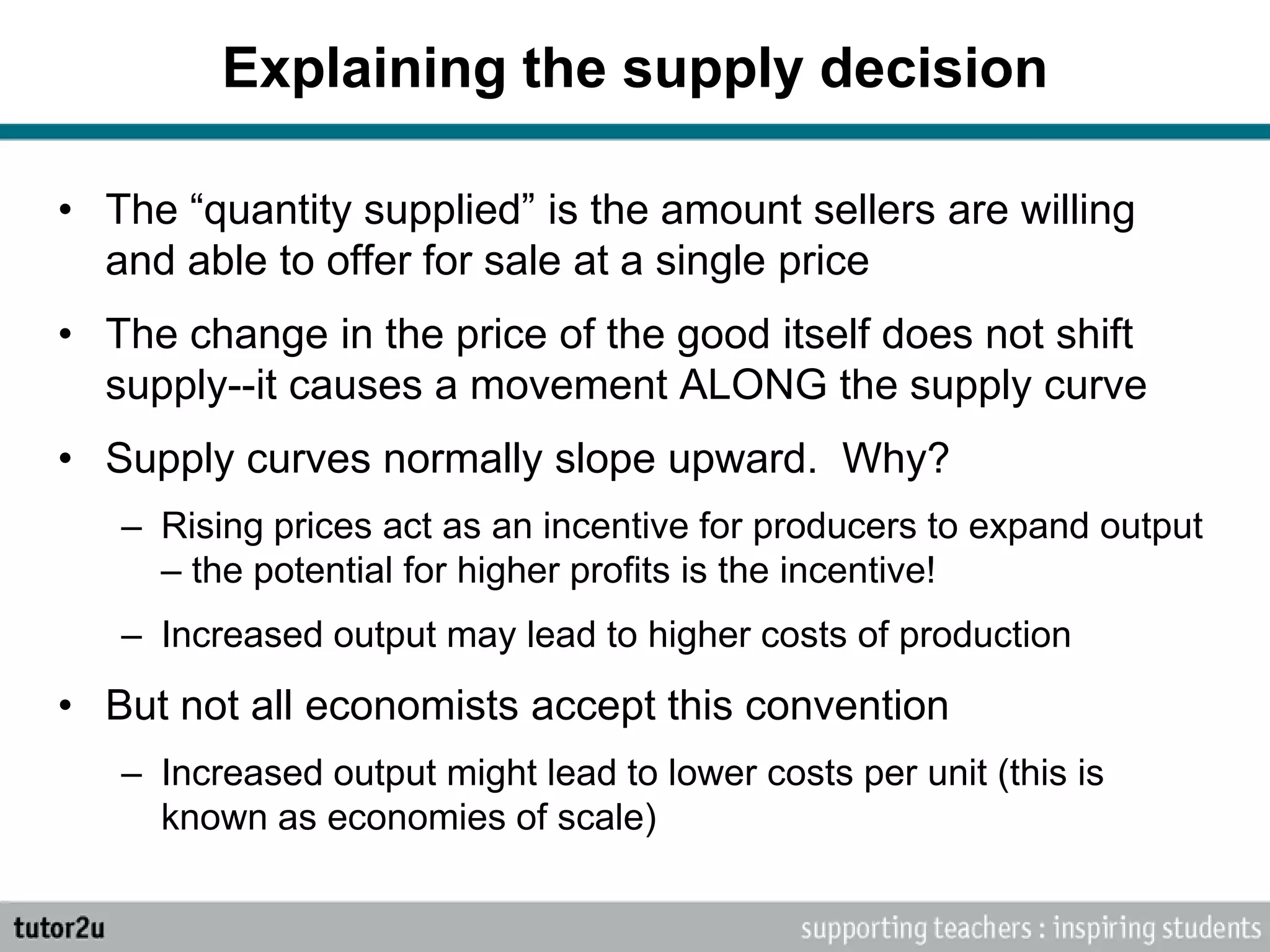 Explaining the supply decision

• The “quantity supplied” is the amount sellers are willing and able to offer for sale at a single price

• The change in the price of the good itself does not shift supply--it causes a movement ALONG the supply curve

• Supply curves normally slope upward. Why?

– Rising prices act as an incentive for producers to expand output – the potential for higher profits is the incentive!

– Increased output may lead to higher costs of production

• But not all economists accept this convention

– Increased output might lead to lower costs per unit (this is known as economies of scale)

tutor2u

supporting teachers : inspiring students